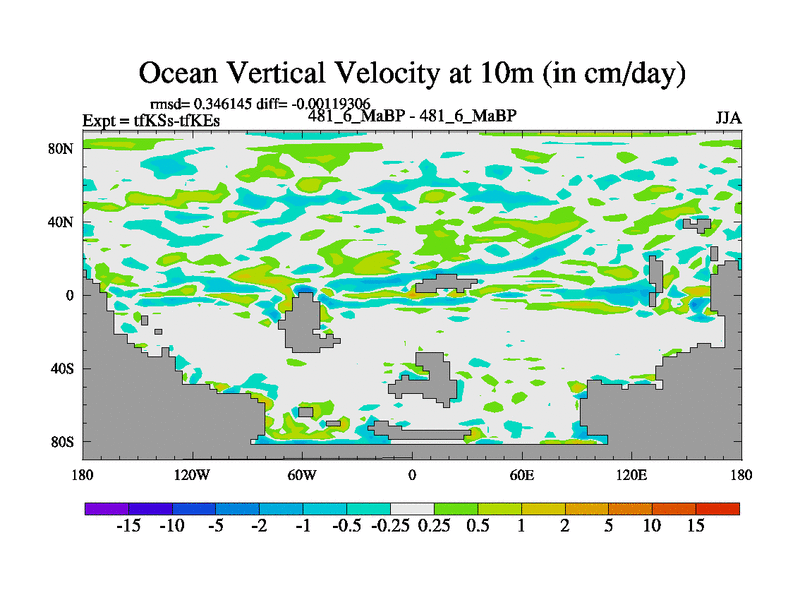 Ocean Vertical Velocity at 10m (in cm/day)

rmsd= 0.346145 diff= -0.00119306
Expt = tfKSs-tfKEs
481_6_MaBP - 481_6_MaBP
JJA

80N
40N
0
40S
80S

180
120W
60W
0
60E
120E
180

-15 -10 -5 -2 -1 -0.5 -0.25 0.25 0.5 1 2 5 10 15